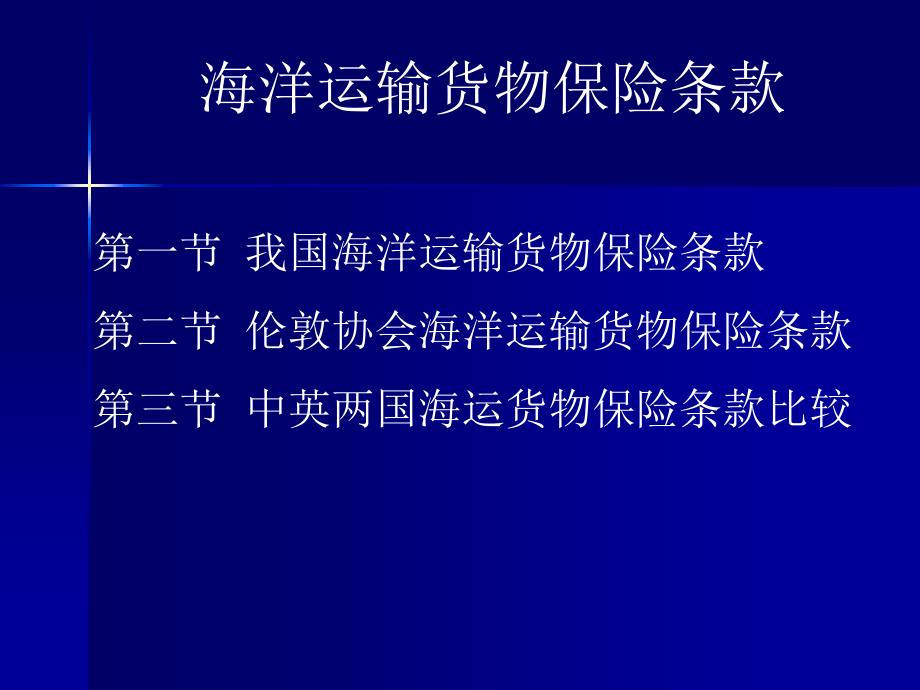 海洋运输货物保险条款

第一节 我国海洋运输货物保险条款

第二节 伦敦协会海洋运输货物保险条款

第三节 中英两国海运货物保险条款比较